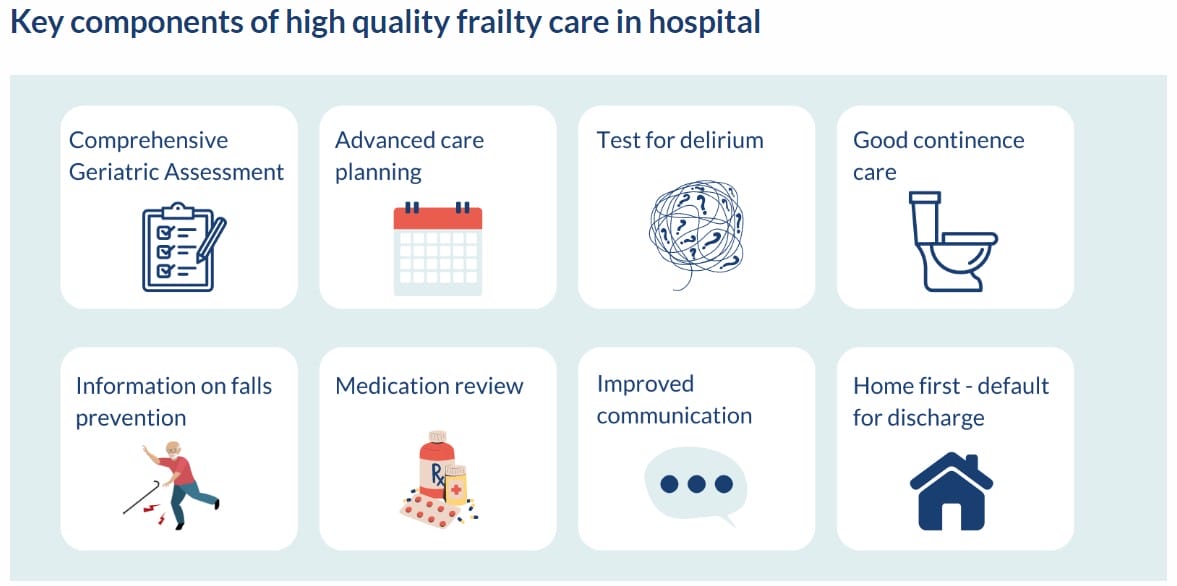 Key components of high quality frailty care in hospital

Comprehensive Geriatric Assessment

Advanced care planning

Test for delirium

Good continence care

Information on falls prevention

Medication review

Rx

Improved communication

Home first - default for discharge